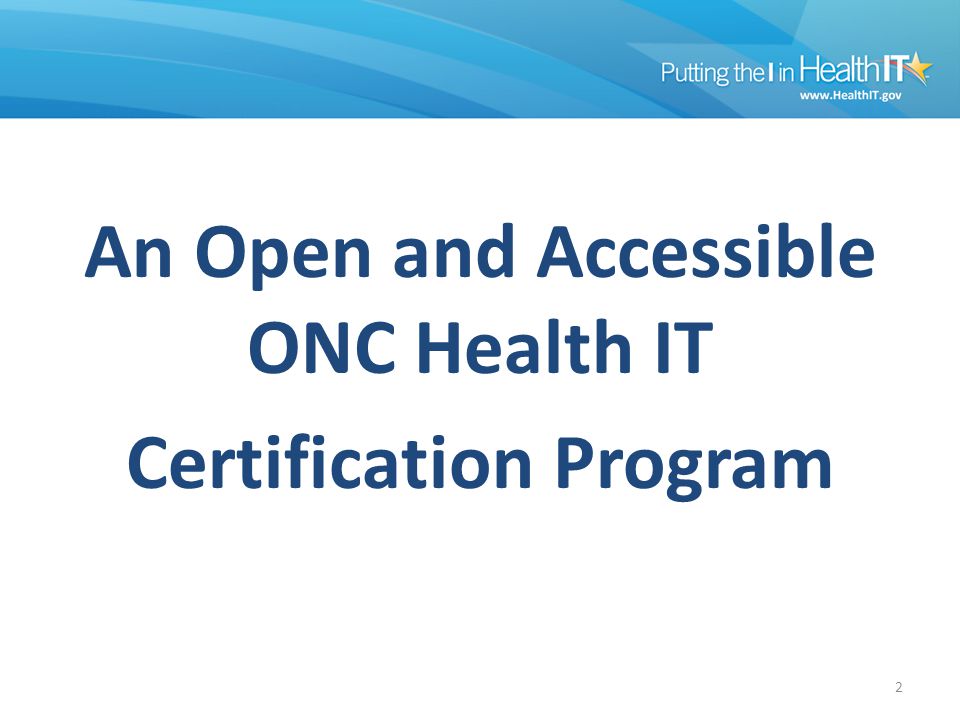 Putting the I in Health IT
www.HealthIT.gov

An Open and Accessible ONC Health IT Certification Program

2